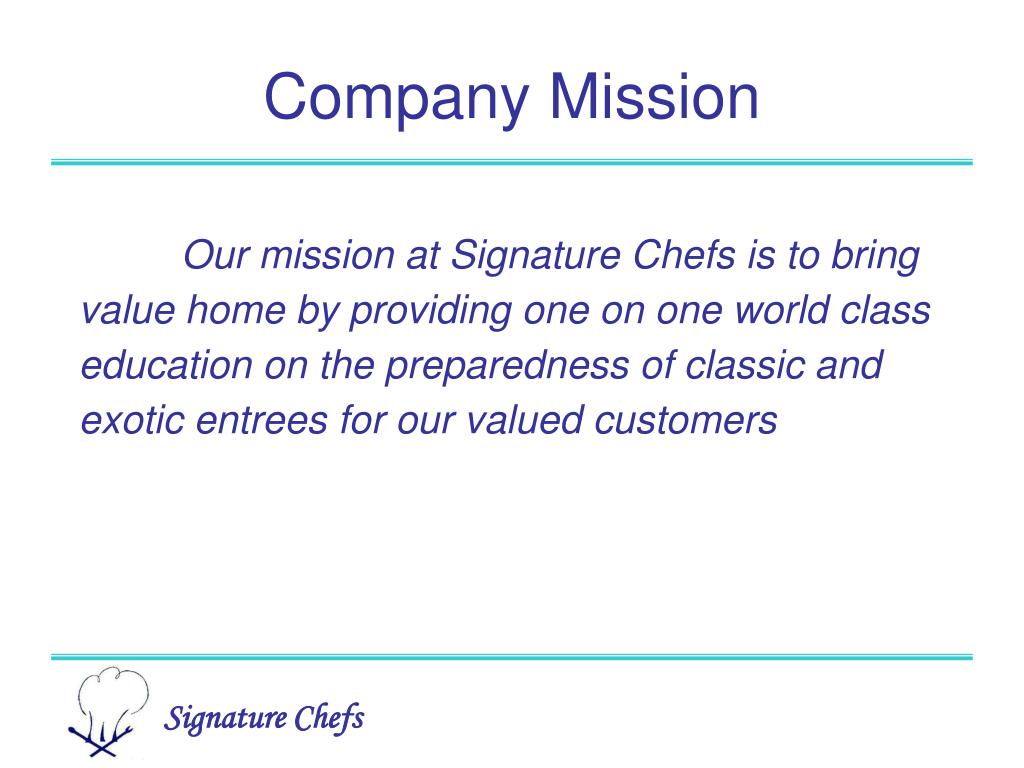 Company Mission

Our mission at Signature Chefs is to bring value home by providing one on one world class education on the preparedness of classic and exotic entrees for our valued customers

Signature Chefs